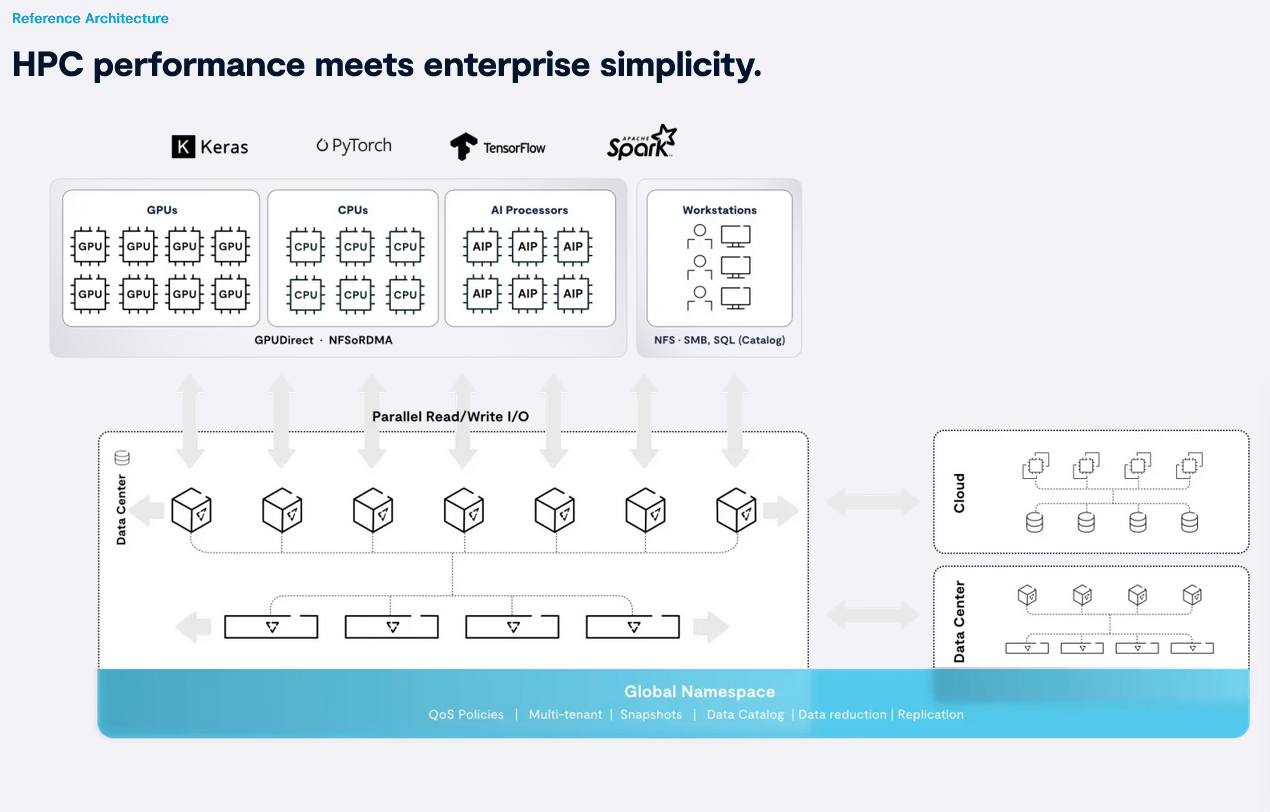 Reference Architecture

HPC performance meets enterprise simplicity.

K Keras

PyTorch

TensorFlow

APACHE Spark

GPUs

GPU GPU GPU GPU
GPU GPU GPU GPU

CPUs

CPU CPU CPU
CPU CPU CPU

AI Processors

AIP AIP AIP
AIP AIP AIP

GPUDirect · NFSoRDMA

Workstations

NFS · SMB, SQL (Catalog)

Parallel Read/Write I/O

Data Center

Cloud

Data Center

Global Namespace

QoS Policies | Multi-tenant | Snapshots | Data Catalog | Data reduction | Replication